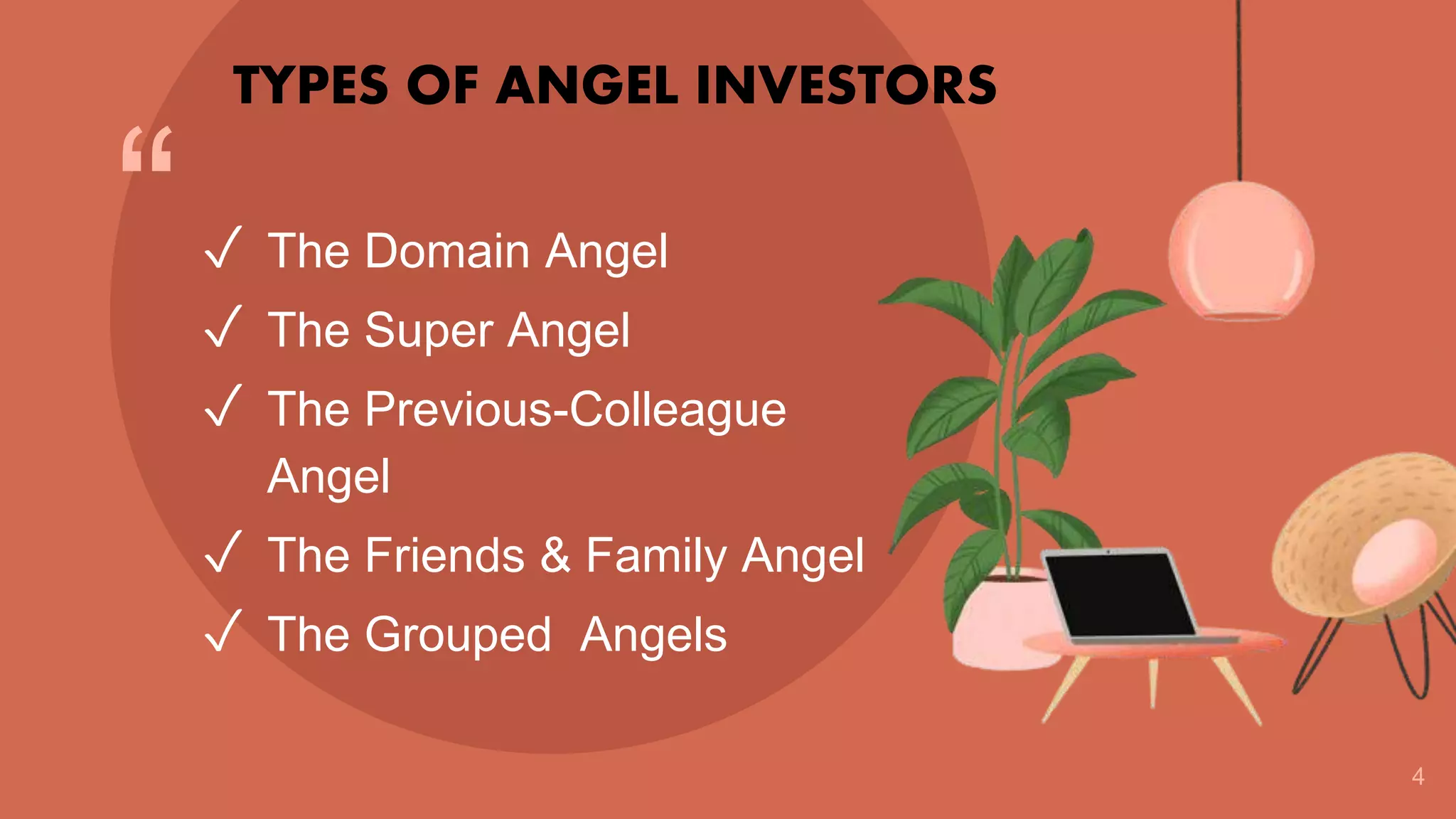 TYPES OF ANGEL INVESTORS

“

✓ The Domain Angel
✓ The Super Angel
✓ The Previous-Colleague Angel
✓ The Friends & Family Angel
✓ The Grouped  Angels

4